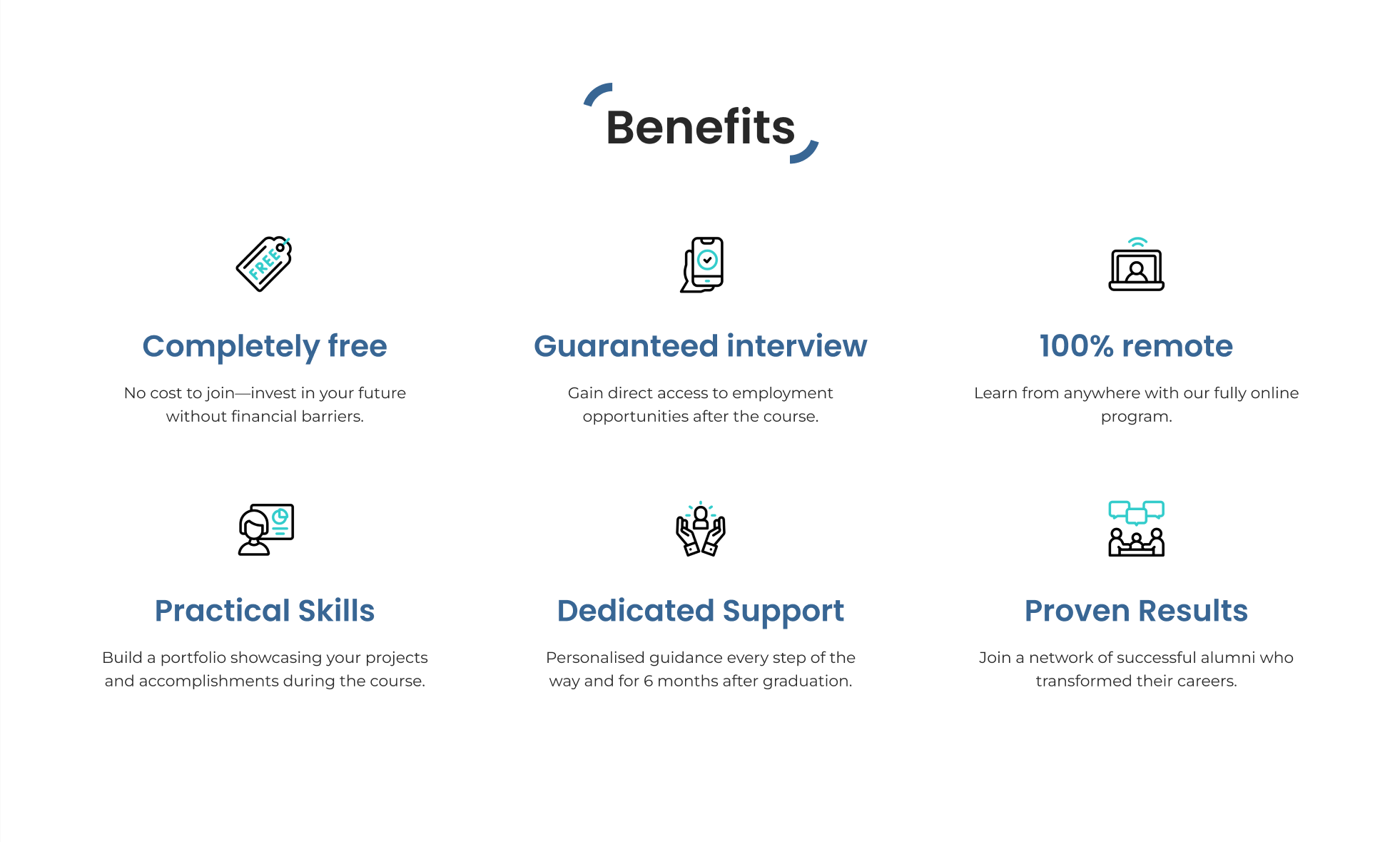 Benefits

FREE

Completely free

No cost to join—invest in your future without financial barriers.

Guaranteed interview

Gain direct access to employment opportunities after the course.

100% remote

Learn from anywhere with our fully online program.

Practical Skills

Build a portfolio showcasing your projects and accomplishments during the course.

Dedicated Support

Personalised guidance every step of the way and for 6 months after graduation.

Proven Results

Join a network of successful alumni who transformed their careers.